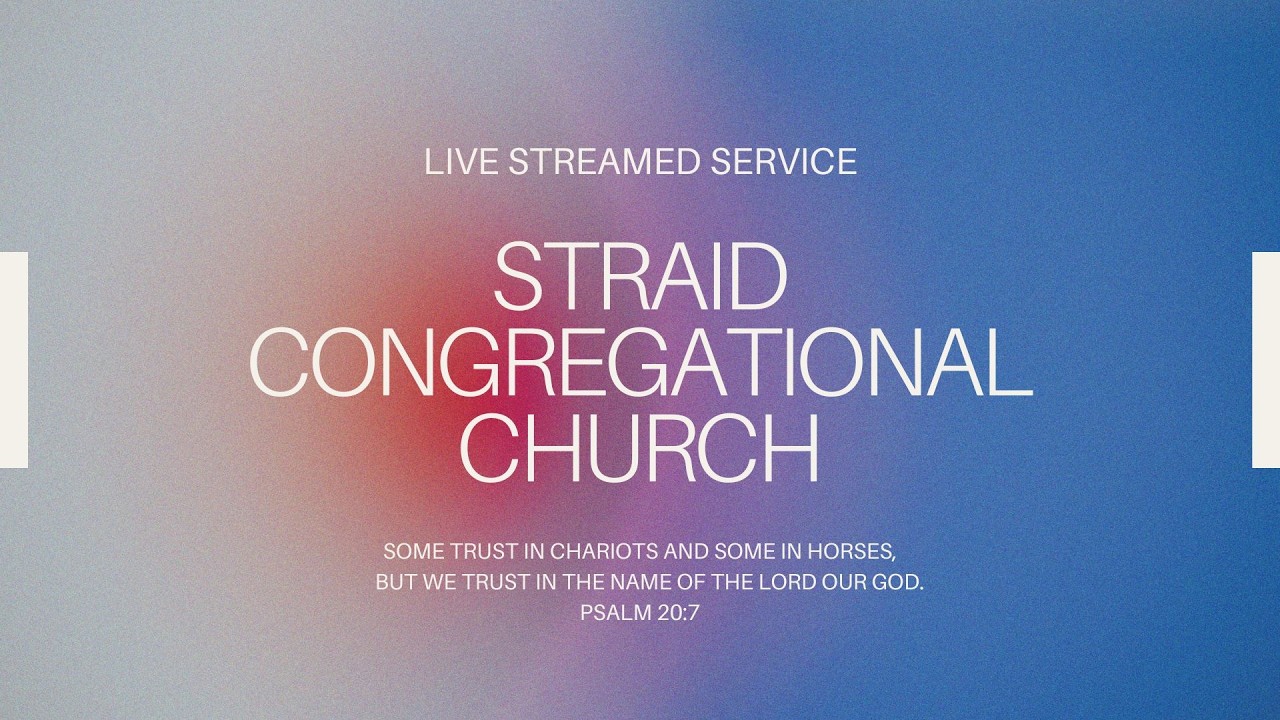 LIVE STREAMED SERVICE

STRAID CONGREGATIONAL CHURCH

SOME TRUST IN CHARIOTS AND SOME IN HORSES, BUT WE TRUST IN THE NAME OF THE LORD OUR GOD.
PSALM 20:7